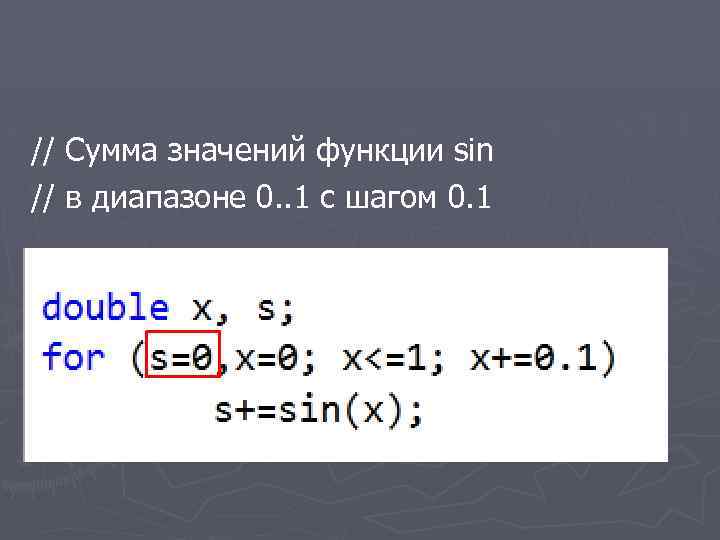 // Сумма значений функции sin
// в диапазоне 0..1 с шагом 0.1

double x, s;
for (s=0,x=0; x<=1; x+=0.1)
        s+=sin(x);